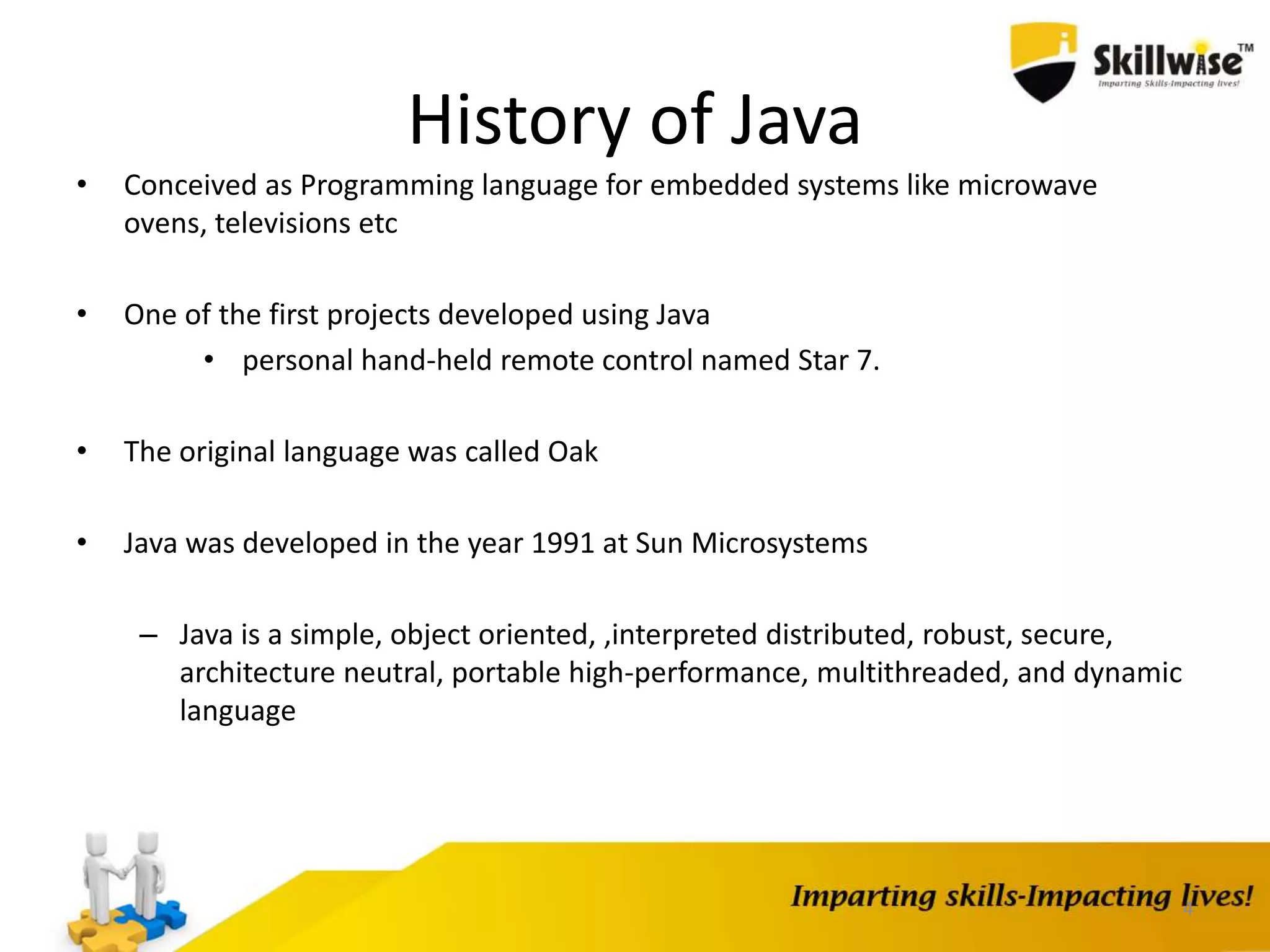 Skillwise™
Imparting Skills-Impacting lives!

History of Java

• Conceived as Programming language for embedded systems like microwave ovens, televisions etc

• One of the first projects developed using Java
  • personal hand-held remote control named Star 7.

• The original language was called Oak

• Java was developed in the year 1991 at Sun Microsystems

– Java is a simple, object oriented, ,interpreted distributed, robust, secure, architecture neutral, portable high-performance, multithreaded, and dynamic language

Imparting skills-Impacting lives!

4